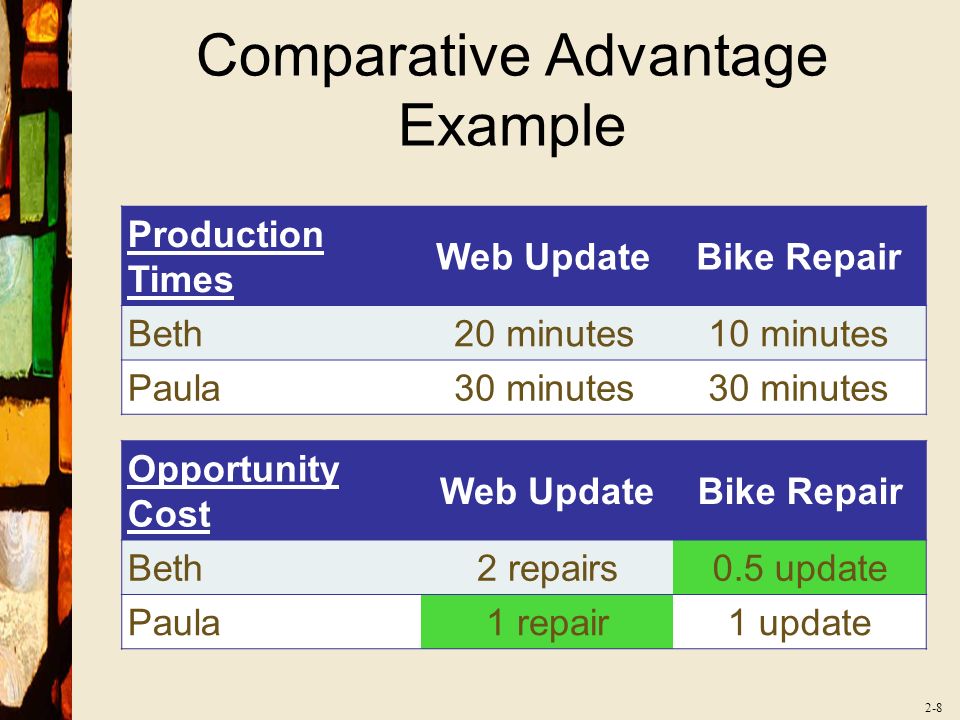 Comparative Advantage Example

| Production Times | Web Update | Bike Repair |
|---|---|---|
| Beth | 20 minutes | 10 minutes |
| Paula | 30 minutes | 30 minutes |

| Opportunity Cost | Web Update | Bike Repair |
|---|---|---|
| Beth | 2 repairs | 0.5 update |
| Paula | 1 repair | 1 update |

2-8